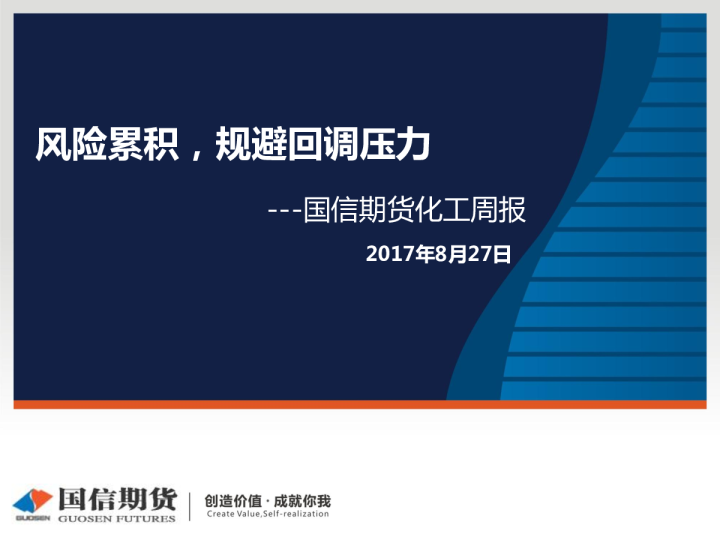 风险累积，规避回调压力

---国信期货化工周报

2017年8月27日

GUOSEN 国信期货 GUOSEN FUTURES

创造价值 · 成就你我
Create Value,Self-realization